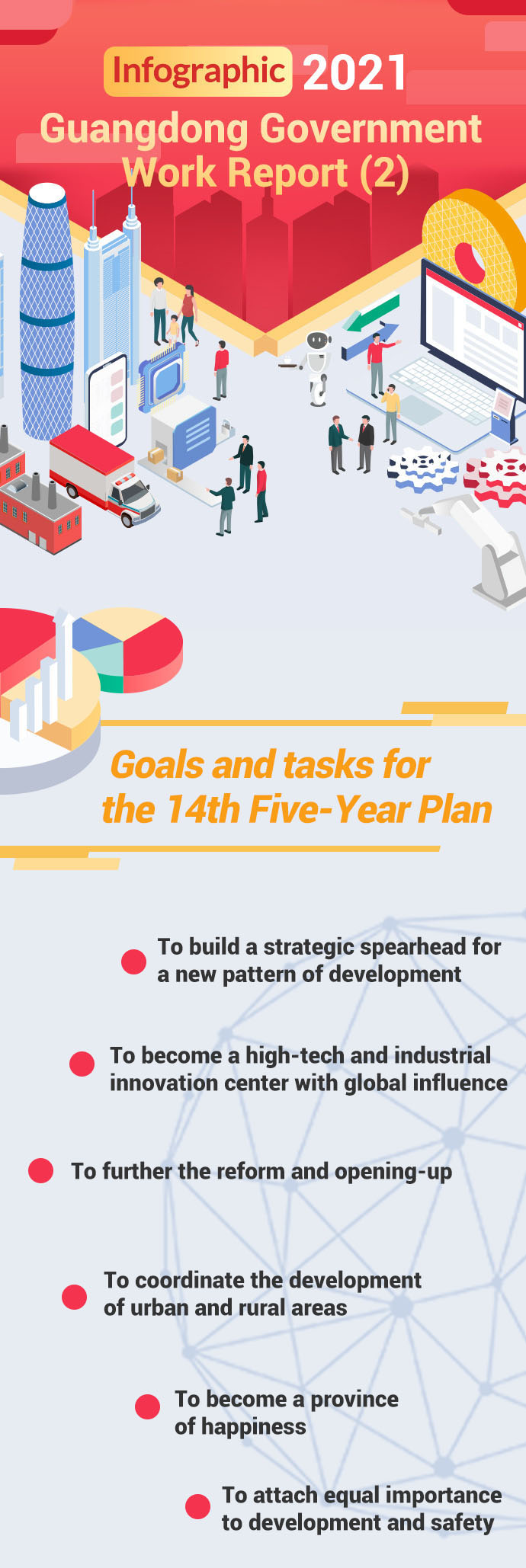 Infographic 2021
Guangdong Government Work Report (2)

Goals and tasks for the 14th Five-Year Plan

To build a strategic spearhead for a new pattern of development

To become a high-tech and industrial innovation center with global influence

To further the reform and opening-up

To coordinate the development of urban and rural areas

To become a province of happiness

To attach equal importance to development and safety